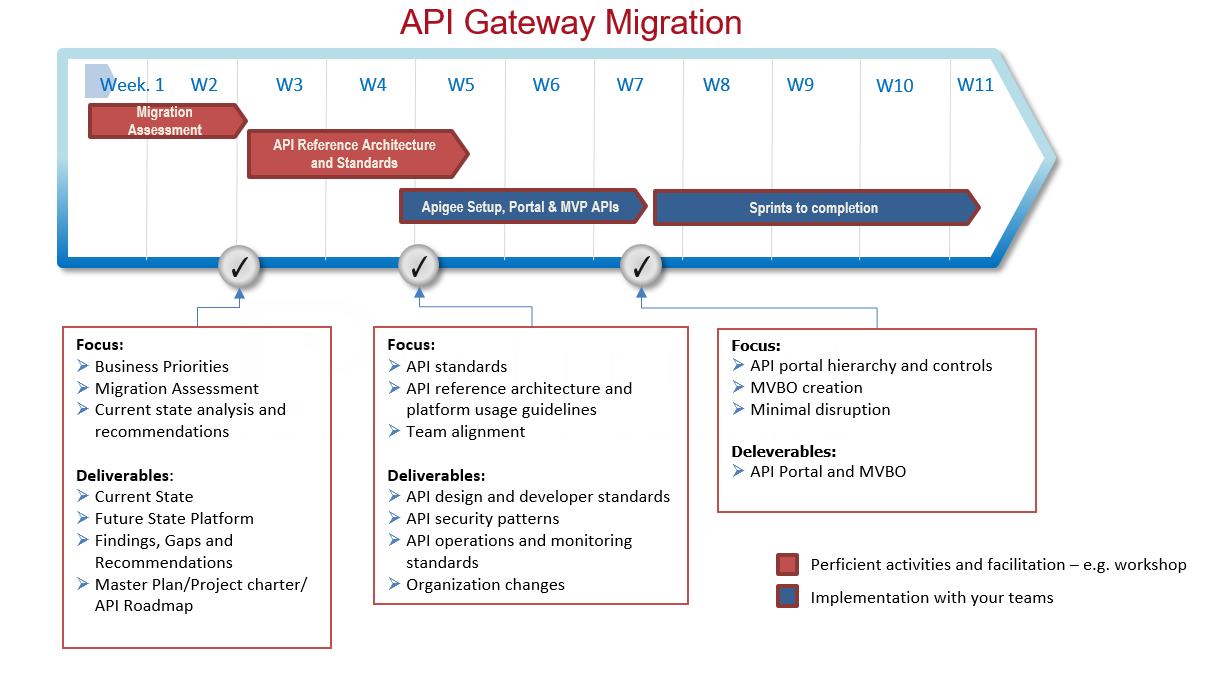 API Gateway Migration

Week. 1 W2 W3 W4 W5 W6 W7 W8 W9 W10 W11

Migration Assessment

API Reference Architecture and Standards

Apigee Setup, Portal & MVP APIs

Sprints to completion

✓ ✓ ✓

Focus:
➢ Business Priorities
➢ Migration Assessment
➢ Current state analysis and recommendations

Deliverables:
➢ Current State
➢ Future State Platform
➢ Findings, Gaps and Recommendations
➢ Master Plan/Project charter/ API Roadmap

Focus:
➢ API standards
➢ API reference architecture and platform usage guidelines
➢ Team alignment

Deliverables:
➢ API design and developer standards
➢ API security patterns
➢ API operations and monitoring standards
➢ Organization changes

Focus:
➢ API portal hierarchy and controls
➢ MVBO creation
➢ Minimal disruption

Deleverables:
➢ API Portal and MVBO

Perficient activities and facilitation – e.g. workshop

Implementation with your teams